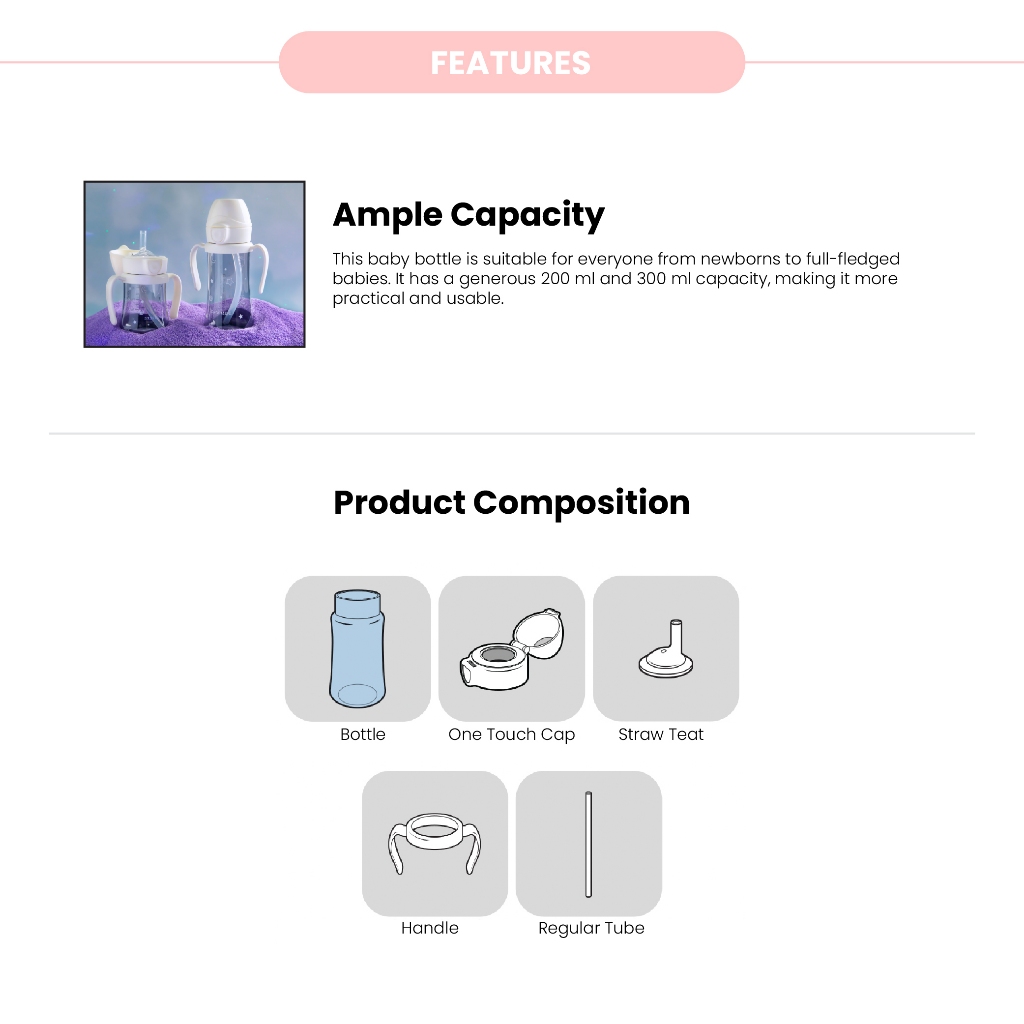 FEATURES

Ample Capacity

This baby bottle is suitable for everyone from newborns to full-fledged babies. It has a generous 200 ml and 300 ml capacity, making it more practical and usable.

Product Composition

Bottle

One Touch Cap

Straw Teat

Handle

Regular Tube